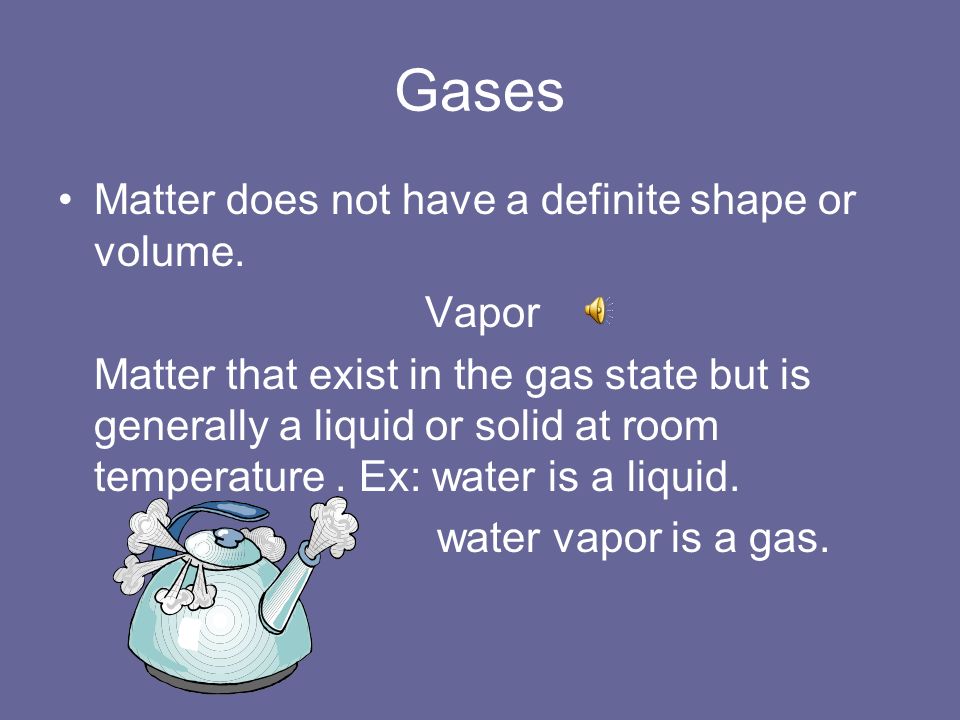 Gases

• Matter does not have a definite shape or volume.

Vapor

Matter that exist in the gas state but is generally a liquid or solid at room temperature . Ex: water is a liquid.

water vapor is a gas.